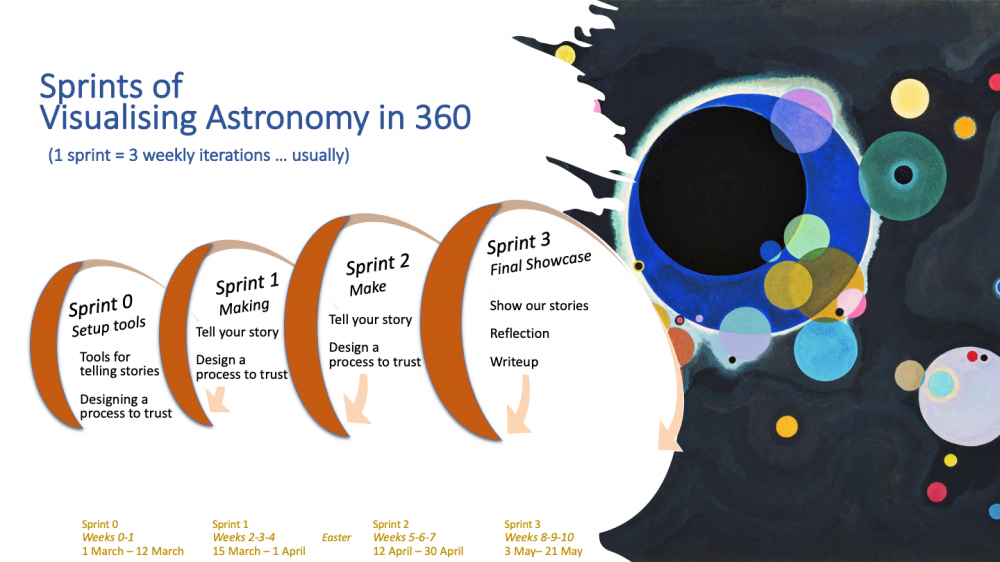 Sprints of
Visualising Astronomy in 360
(1 sprint = 3 weekly iterations … usually)

Sprint 0
Setup tools
Tools for telling stories
Designing a process to trust

Sprint 1
Making
Tell your story
Design a process to trust

Sprint 2
Make
Tell your story
Design a process to trust

Sprint 3
Final Showcase
Show our stories
Reflection
Writeup

Sprint 0
Weeks 0-1
1 March – 12 March

Sprint 1
Weeks 2-3-4
15 March – 1 April

Easter

Sprint 2
Weeks 5-6-7
12 April – 30 April

Sprint 3
Weeks 8-9-10
3 May– 21 May